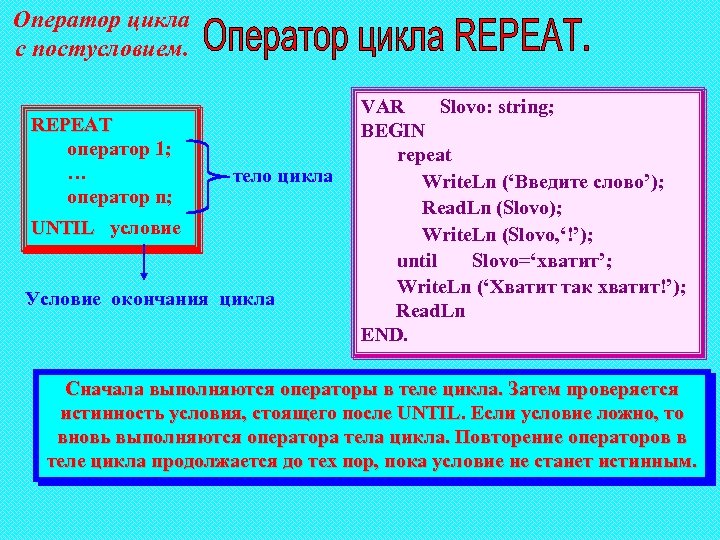 Оператор цикла с постусловием.

Оператор цикла REPEAT.

REPEAT
оператор 1;
…
оператор n;
UNTIL условие

тело цикла

Условие окончания цикла

VAR Slovo: string;
BEGIN
repeat
WriteLn (‘Введите слово’);
ReadLn (Slovo);
WriteLn (Slovo,‘!’);
until Slovo=‘хватит’;
WriteLn (‘Хватит так хватит!’);
ReadLn
END.

Сначала выполняются операторы в теле цикла. Затем проверяется истинность условия, стоящего после UNTIL. Если условие ложно, то вновь выполняются оператора тела цикла. Повторение операторов в теле цикла продолжается до тех пор, пока условие не станет истинным.